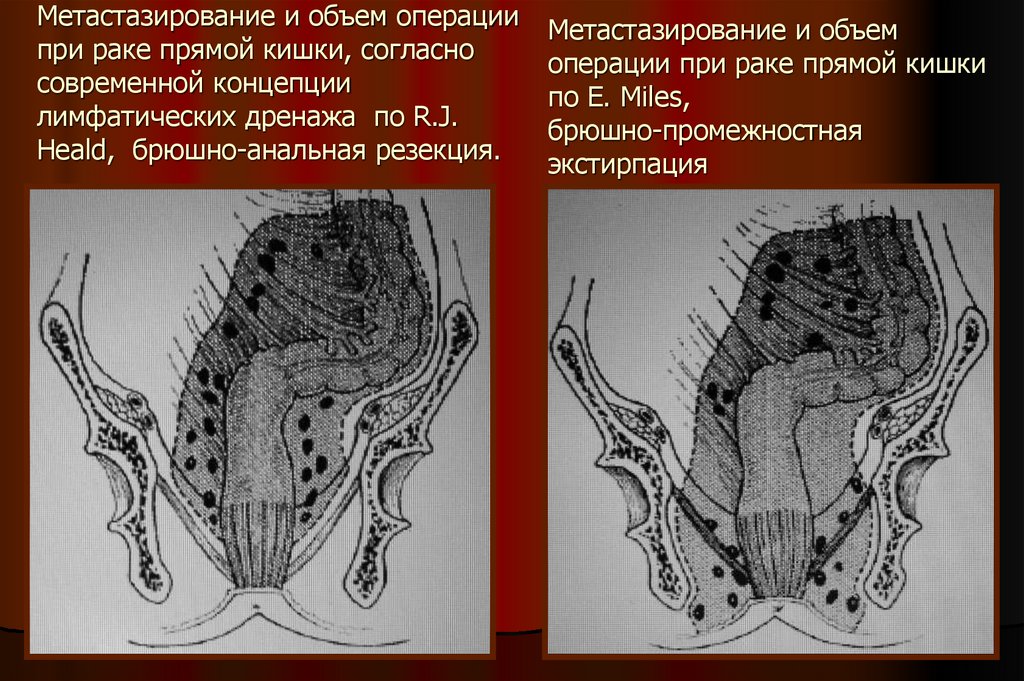 Метастазирование и объем операции при раке прямой кишки, согласно современной концепции лимфатических дренажа по R.J. Heald, брюшно-анальная резекция.

Метастазирование и объем операции при раке прямой кишки по E. Miles, брюшно-промежностная экстирпация